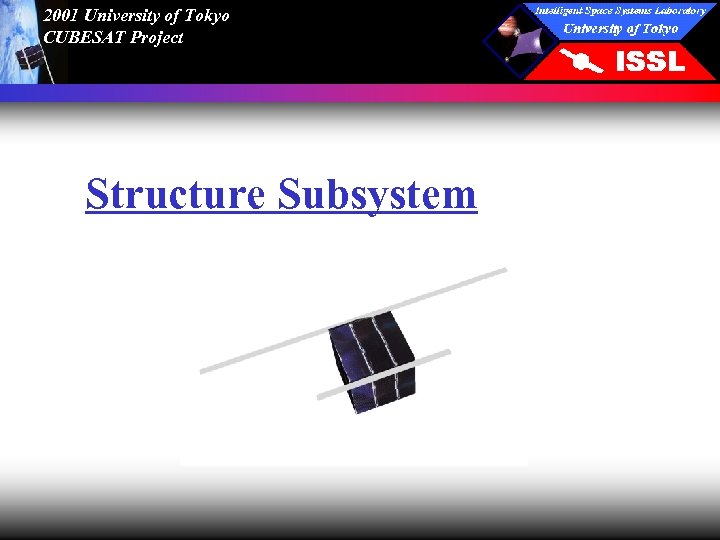 2001 University of Tokyo
CUBESAT Project

Intelligent Space Systems Laboratory
University of Tokyo
ISSL

Structure Subsystem